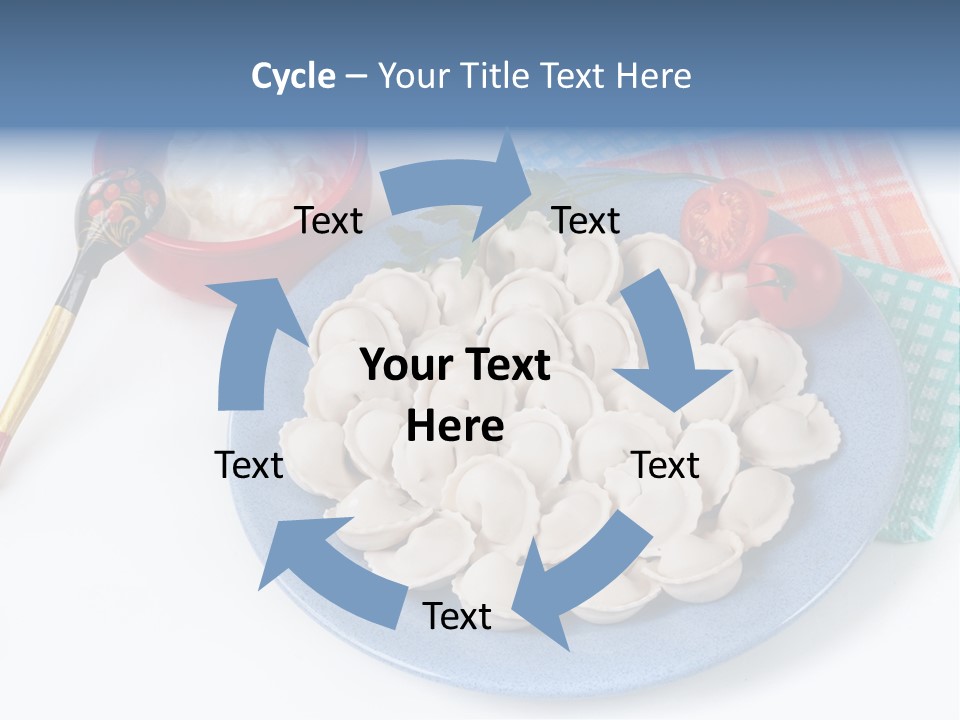 Cycle – Your Title Text Here

Text

Text

Your Text Here

Text

Text

Text